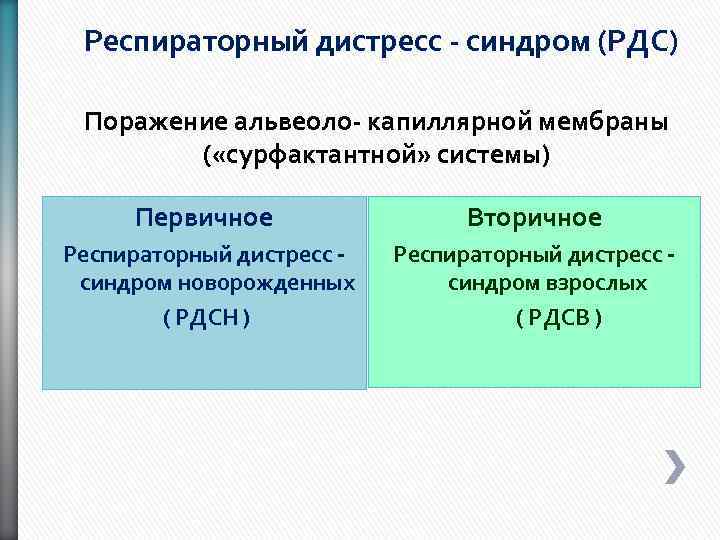 Респираторный дистресс - синдром (РДС)

Поражение альвеоло- капиллярной мембраны («сурфактантной» системы)

Первичное

Респираторный дистресс - синдром новорожденных

( РДСН )

Вторичное

Респираторный дистресс - синдром взрослых

( РДСВ )